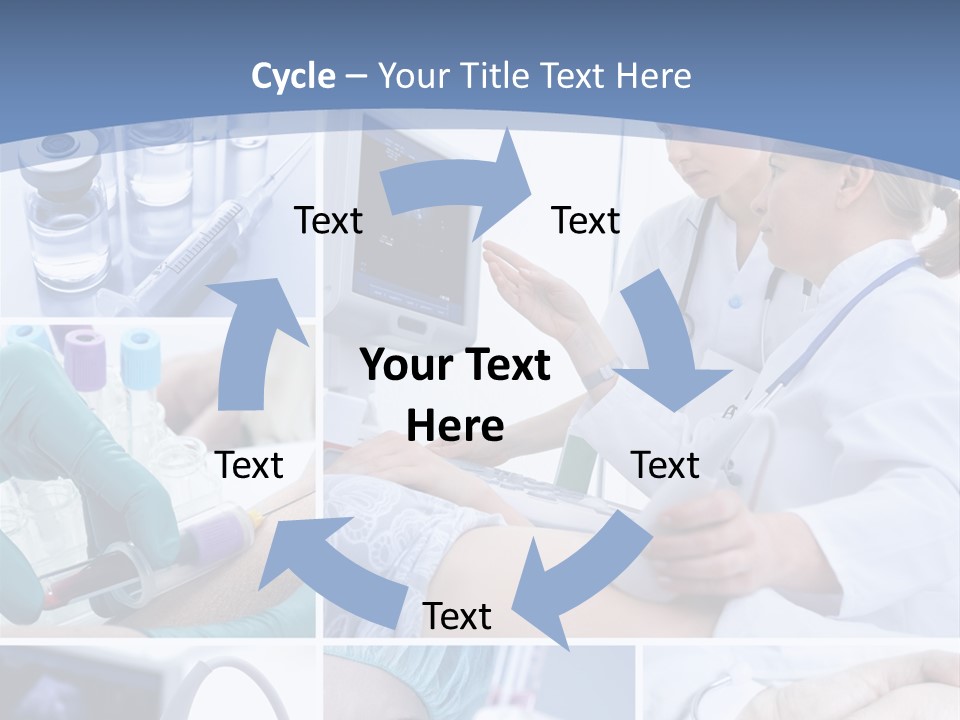 Cycle – Your Title Text Here

Text

Text

Your Text Here

Text

Text

Text